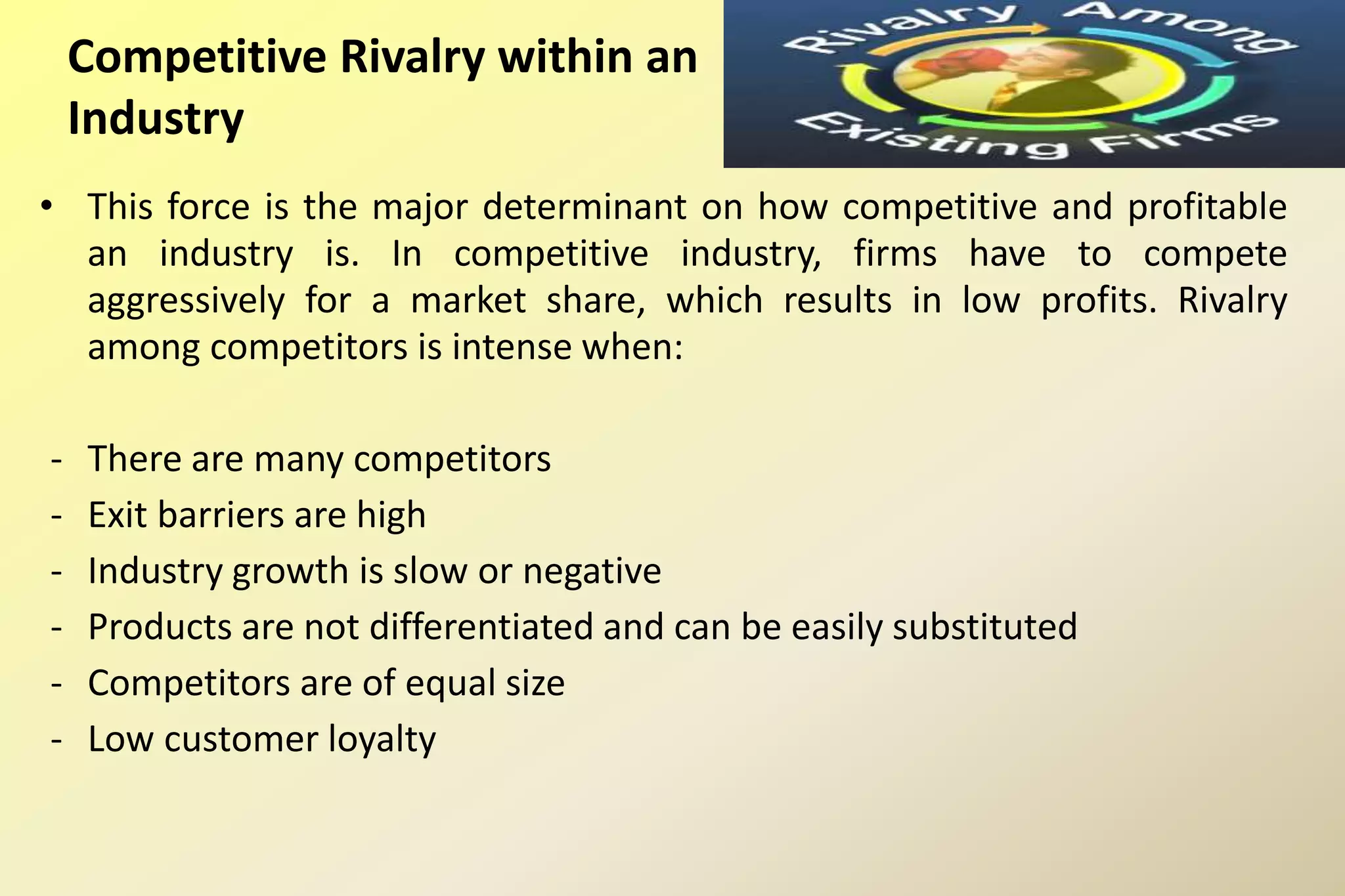 Competitive Rivalry within an Industry

Rivalry Among Existing Firms

• This force is the major determinant on how competitive and profitable an industry is. In competitive industry, firms have to compete aggressively for a market share, which results in low profits. Rivalry among competitors is intense when:

- There are many competitors
- Exit barriers are high
- Industry growth is slow or negative
- Products are not differentiated and can be easily substituted
- Competitors are of equal size
- Low customer loyalty